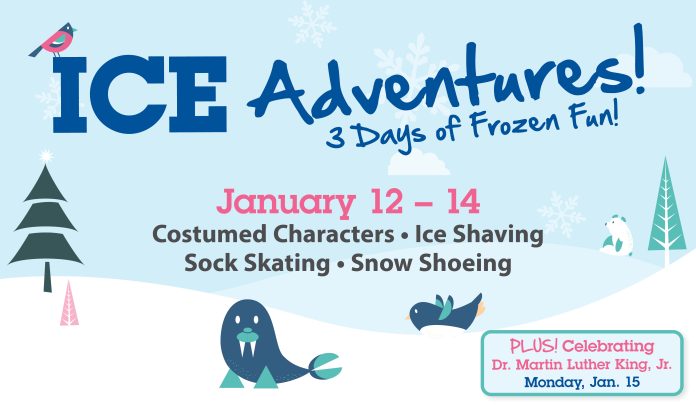 ICE Adventures!
3 Days of Frozen Fun!

January 12 – 14
Costumed Characters • Ice Shaving
Sock Skating • Snow Shoeing

PLUS! Celebrating
Dr. Martin Luther King, Jr.
Monday, Jan. 15